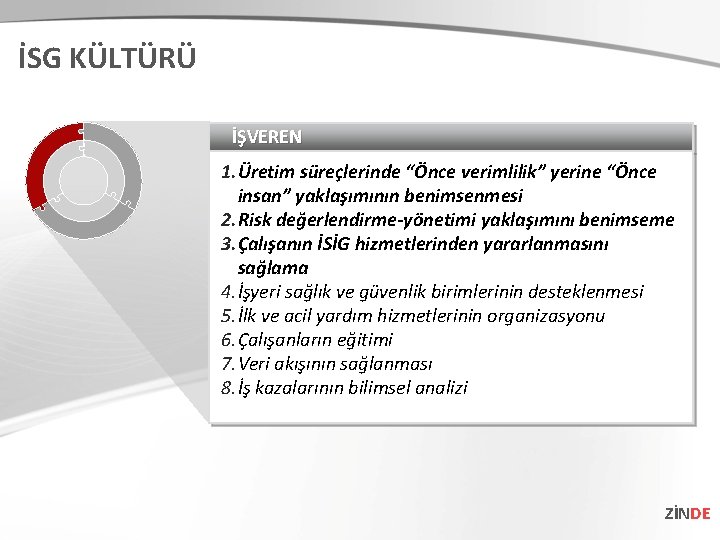 İSG KÜLTÜRÜ

İŞVEREN

1. Üretim süreçlerinde “Önce verimlilik” yerine “Önce insan” yaklaşımının benimsenmesi
2. Risk değerlendirme-yönetimi yaklaşımını benimseme
3. Çalışanın İSİG hizmetlerinden yararlanmasını sağlama
4. İşyeri sağlık ve güvenlik birimlerinin desteklenmesi
5. İlk ve acil yardım hizmetlerinin organizasyonu
6. Çalışanların eğitimi
7. Veri akışının sağlanması
8. İş kazalarının bilimsel analizi

ZİNDE